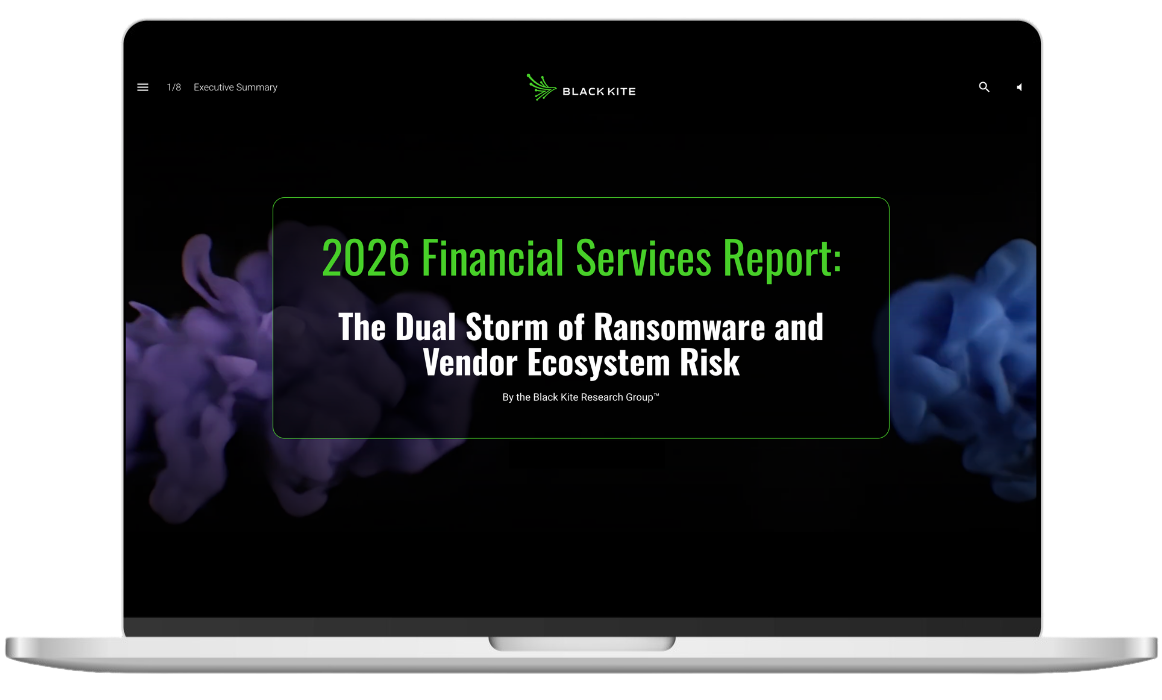 1/8 Executive Summary

BLACK KITE

2026 Financial Services Report:

The Dual Storm of Ransomware and Vendor Ecosystem Risk

By the Black Kite Research Group™